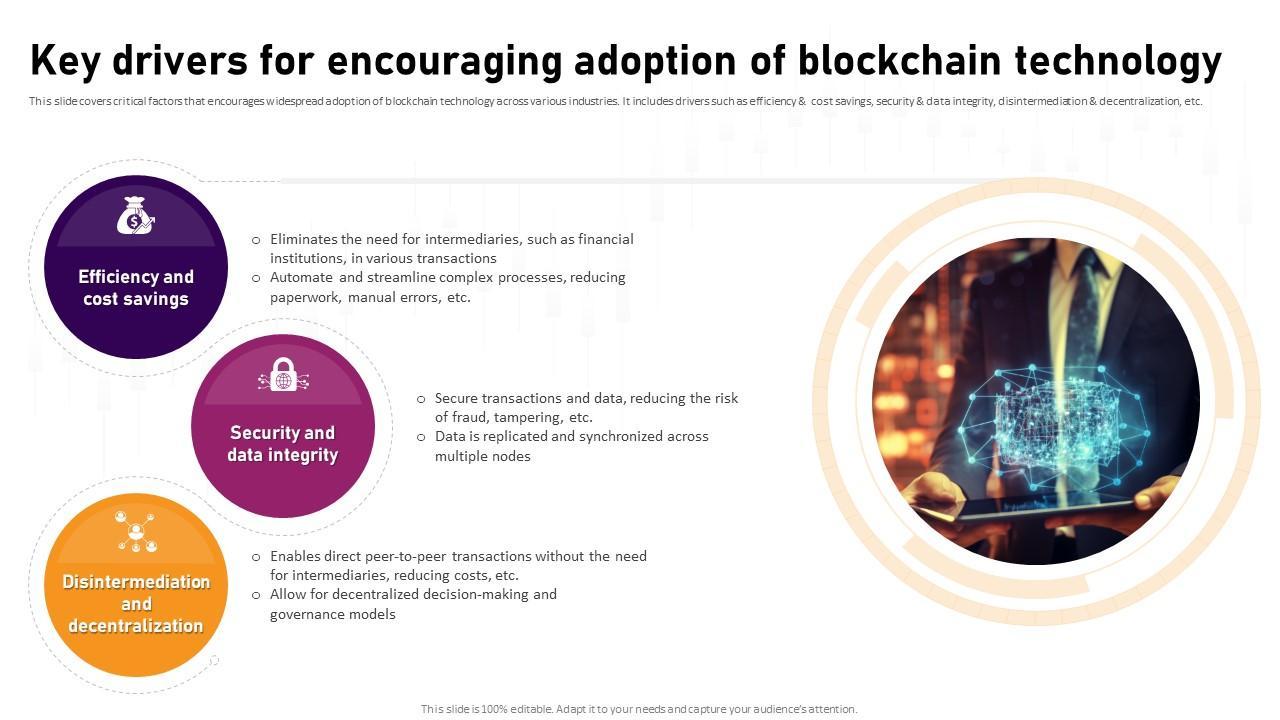 Key drivers for encouraging adoption of blockchain technology

This slide covers critical factors that encourages widespread adoption of blockchain technology across various industries. It includes drivers such as efficiency & cost savings, security & data integrity, disintermediation & decentralization, etc.

Efficiency and cost savings

○ Eliminates the need for intermediaries, such as financial institutions, in various transactions
○ Automate and streamline complex processes, reducing paperwork, manual errors, etc.

Security and data integrity

○ Secure transactions and data, reducing the risk of fraud, tampering, etc.
○ Data is replicated and synchronized across multiple nodes

Disintermediation and decentralization

○ Enables direct peer-to-peer transactions without the need for intermediaries, reducing costs, etc.
○ Allow for decentralized decision-making and governance models

This slide is 100% editable. Adapt it to your needs and capture your audience's attention.